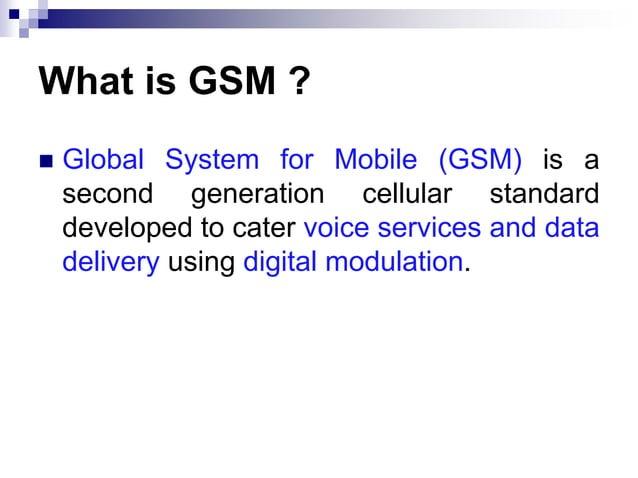 What is GSM ?

Global System for Mobile (GSM) is a second generation cellular standard developed to cater voice services and data delivery using digital modulation.